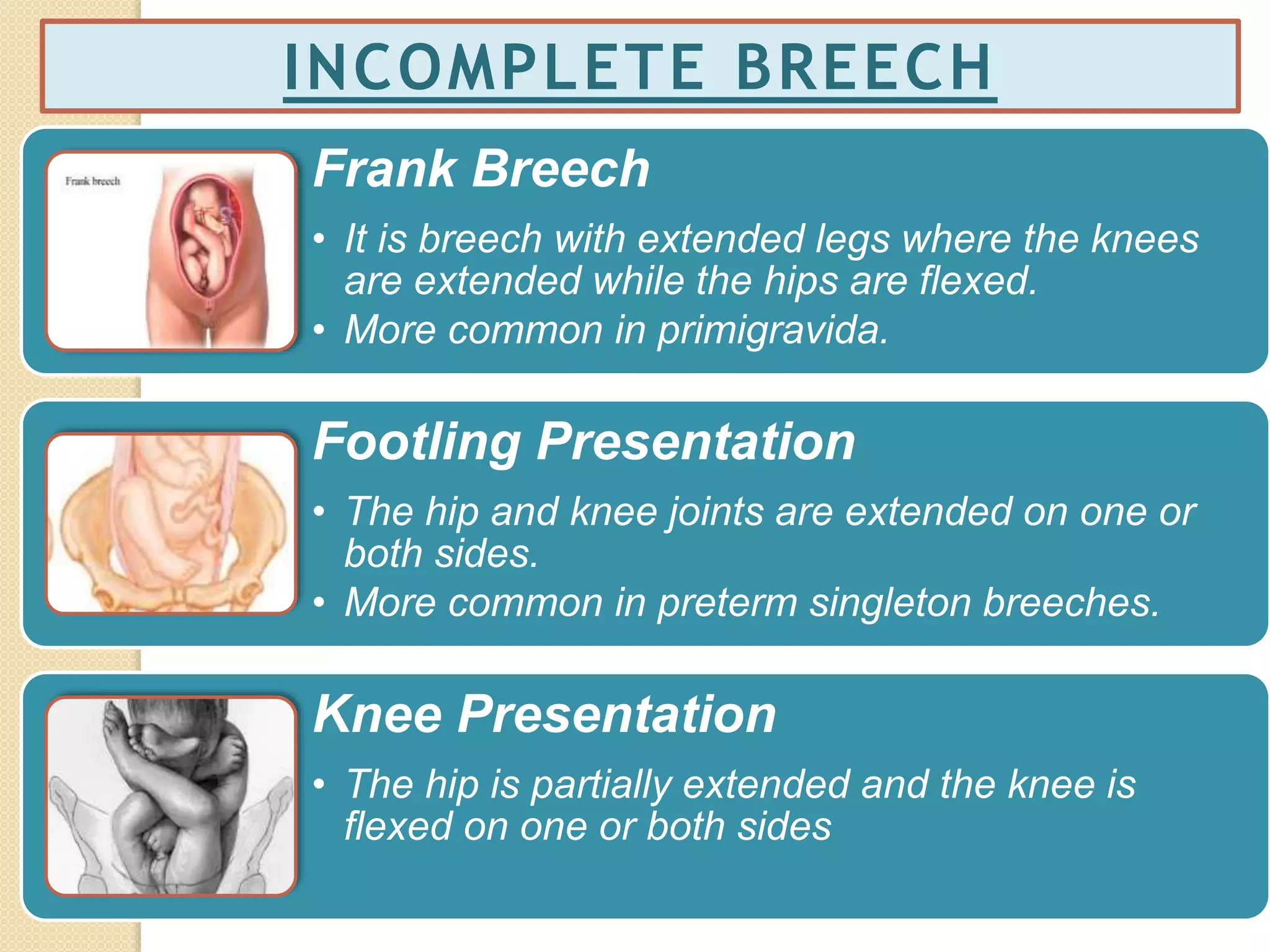 INCOMPLETE BREECH

Frank breech

Frank Breech

• It is breech with extended legs where the knees are extended while the hips are flexed.
• More common in primigravida.

Footling Presentation

• The hip and knee joints are extended on one or both sides.
• More common in preterm singleton breeches.

Knee Presentation

• The hip is partially extended and the knee is flexed on one or both sides